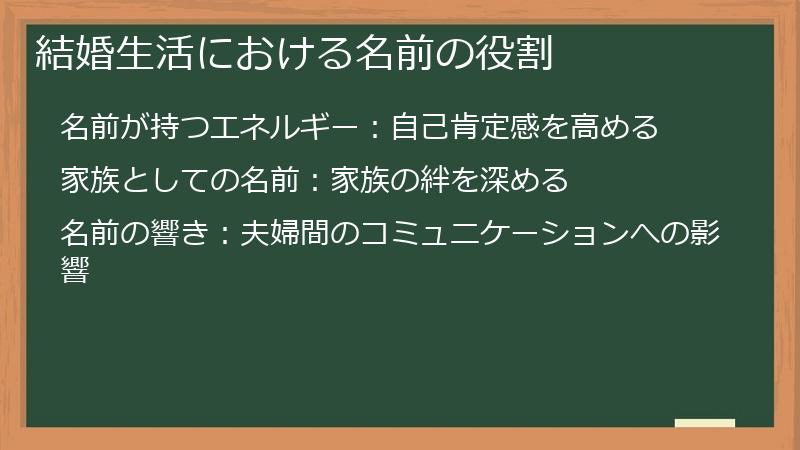 結婚生活における名前の役割

名前が持つエネルギー：自己肯定感を高める

家族としての名前：家族の絆を深める

名前の響き：夫婦間のコミュニケーションへの影響